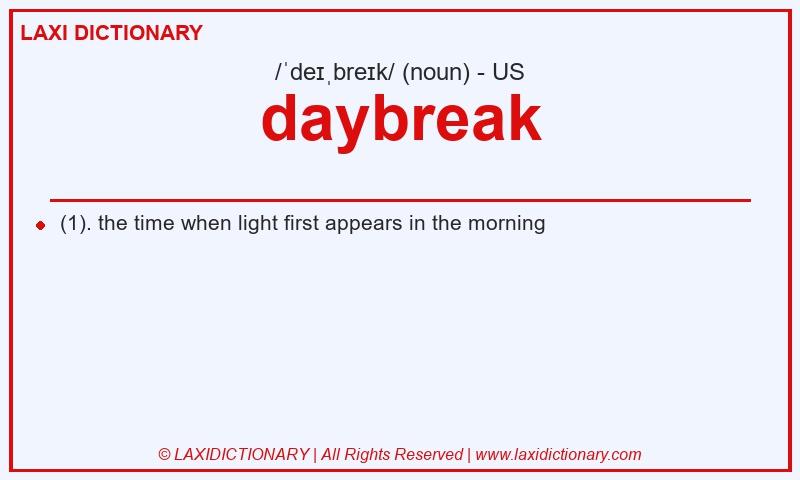 LAXI DICTIONARY

/ˈdeɪˌbreɪk/ (noun) - US

daybreak

(1). the time when light first appears in the morning

© LAXIDICTIONARY | All Rights Reserved | www.laxidictionary.com